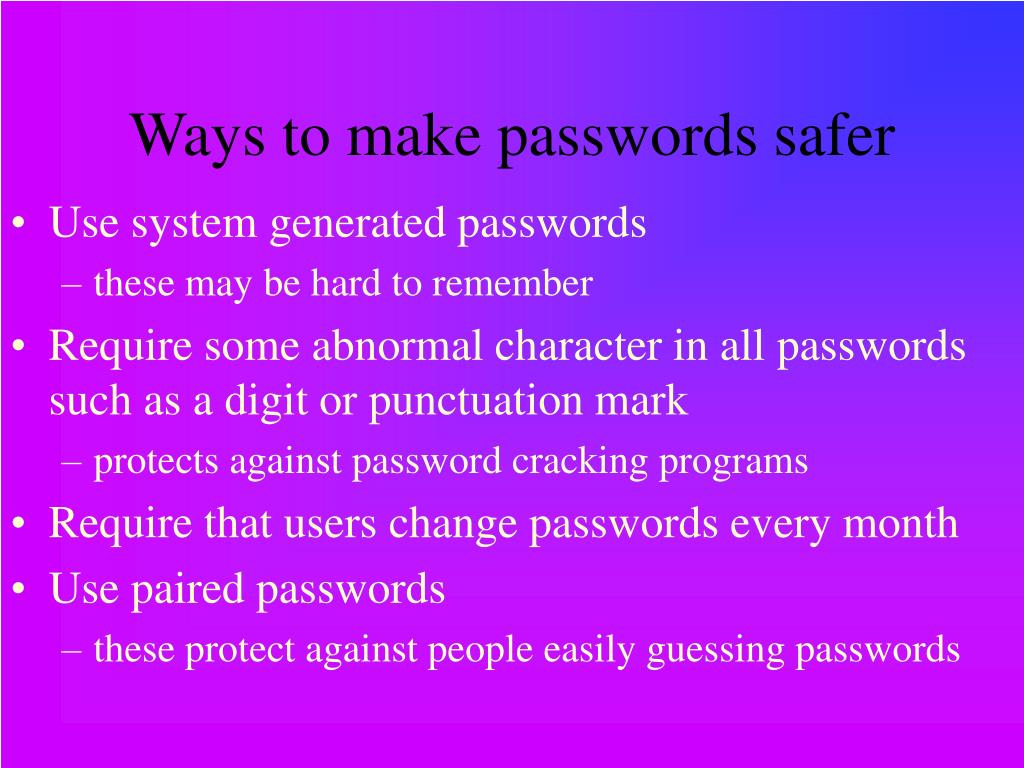 Ways to make passwords safer

• Use system generated passwords
– these may be hard to remember
• Require some abnormal character in all passwords such as a digit or punctuation mark
– protects against password cracking programs
• Require that users change passwords every month
• Use paired passwords
– these protect against people easily guessing passwords